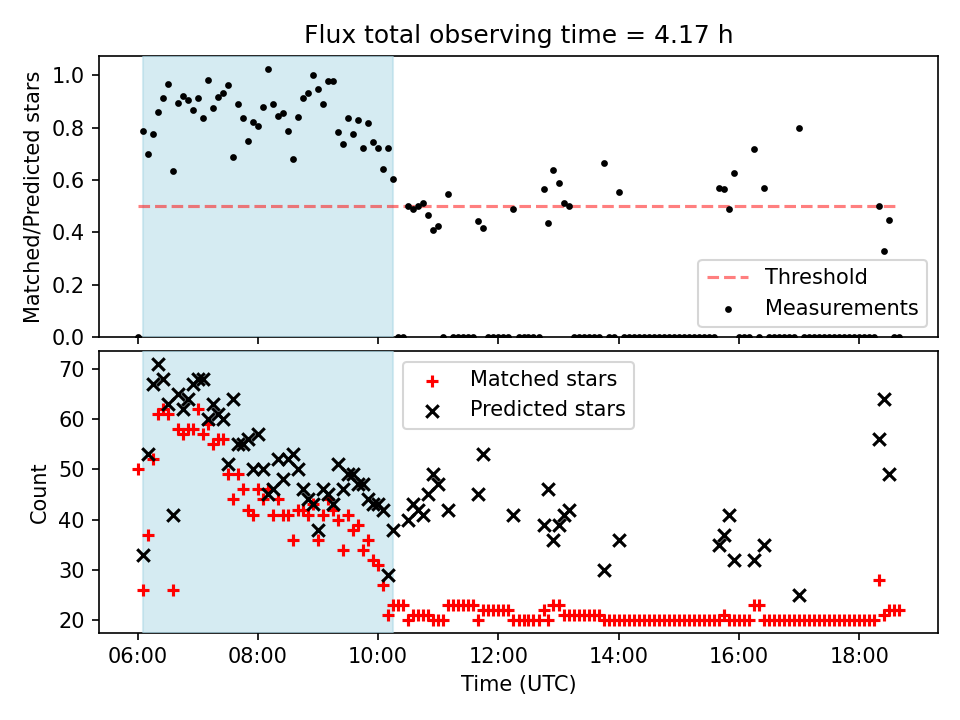 Flux total observing time = 4.17 h

Matched/Predicted stars

1.0
0.8
0.6
0.4
0.2
0.0

Threshold
Measurements

Count

70
60
50
40
30
20

Matched stars
Predicted stars

06:00
08:00
10:00
12:00
14:00
16:00
18:00

Time (UTC)